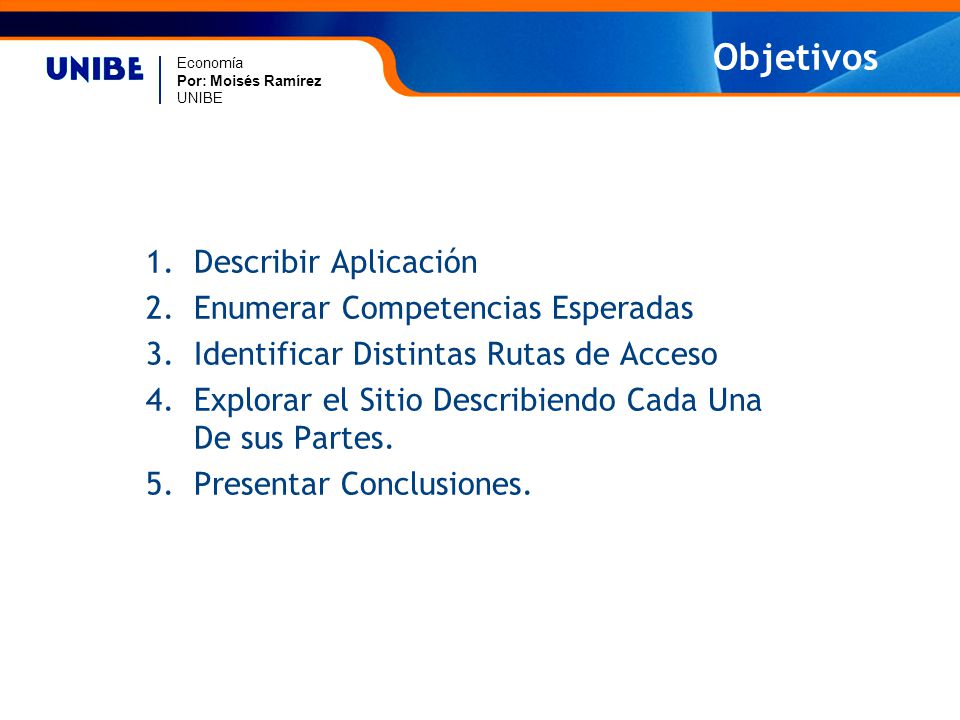 UNIBE

Economía
Por: Moisés Ramírez
UNIBE

Objetivos

1. Describir Aplicación
2. Enumerar Competencias Esperadas
3. Identificar Distintas Rutas de Acceso
4. Explorar el Sitio Describiendo Cada Una De sus Partes.
5. Presentar Conclusiones.